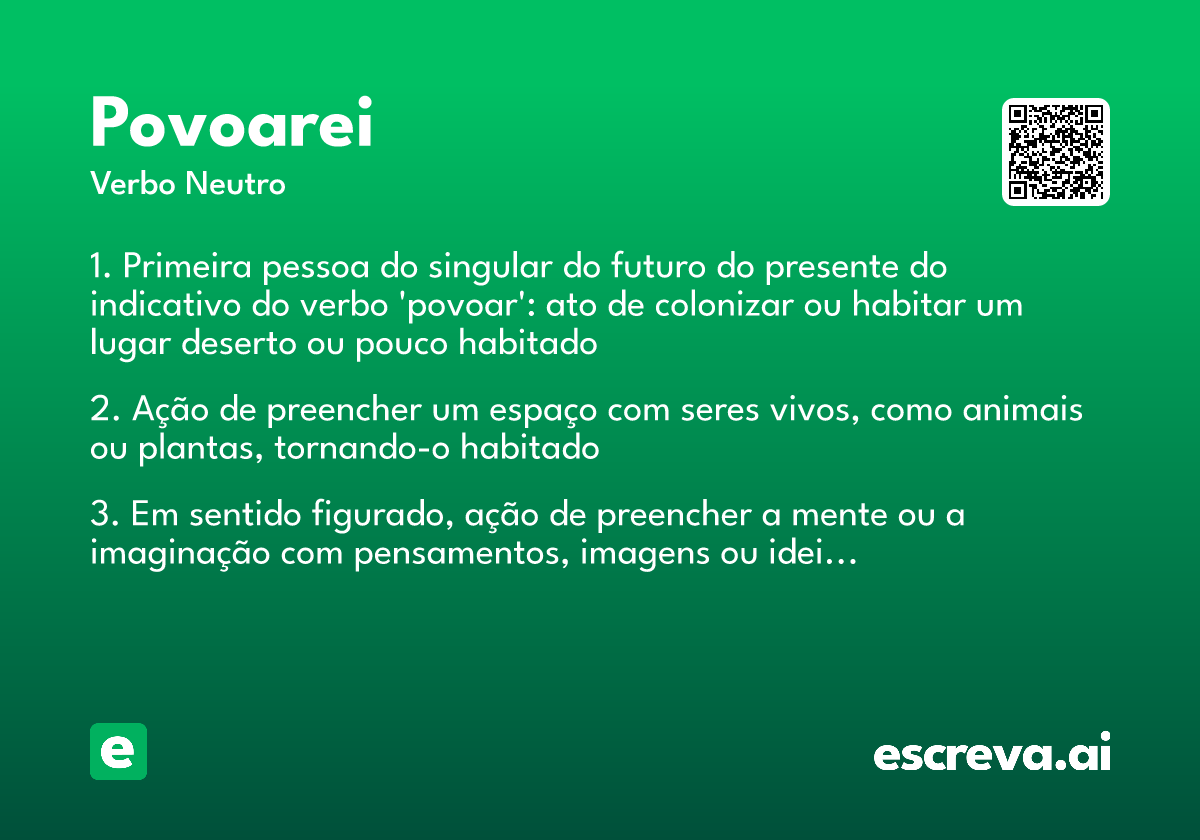 Povoarei
Verbo Neutro

1. Primeira pessoa do singular do futuro do presente do indicativo do verbo 'povoar': ato de colonizar ou habitar um lugar deserto ou pouco habitado

2. Ação de preencher um espaço com seres vivos, como animais ou plantas, tornando-o habitado

3. Em sentido figurado, ação de preencher a mente ou a imaginação com pensamentos, imagens ou idei...

e

escreva.ai